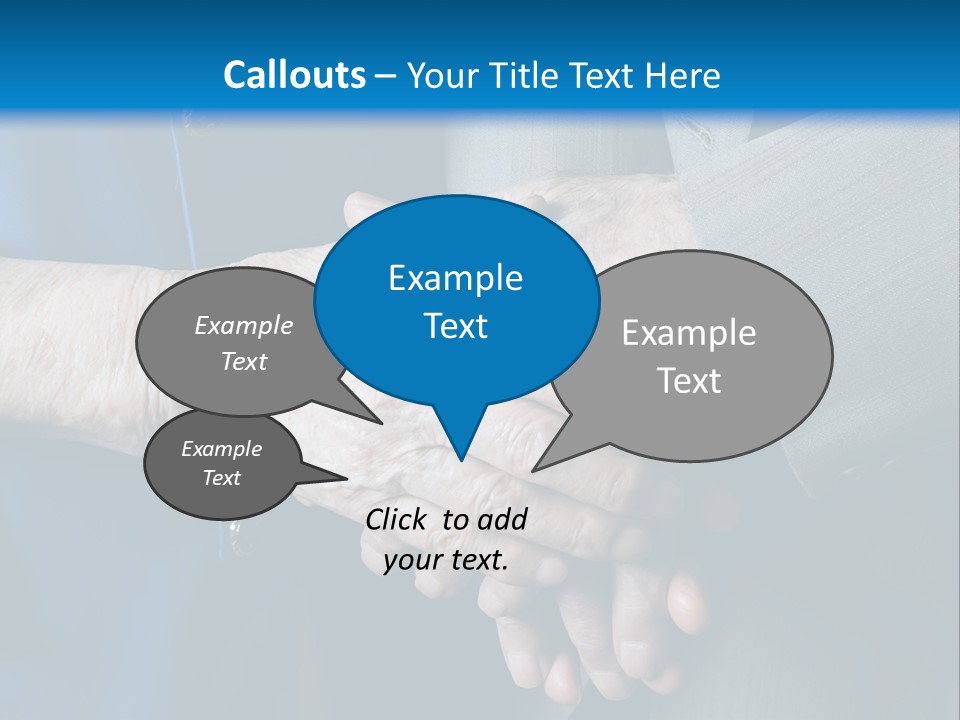 Callouts – Your Title Text Here

Example Text

Example Text

Example Text

Example Text

Click to add your text.